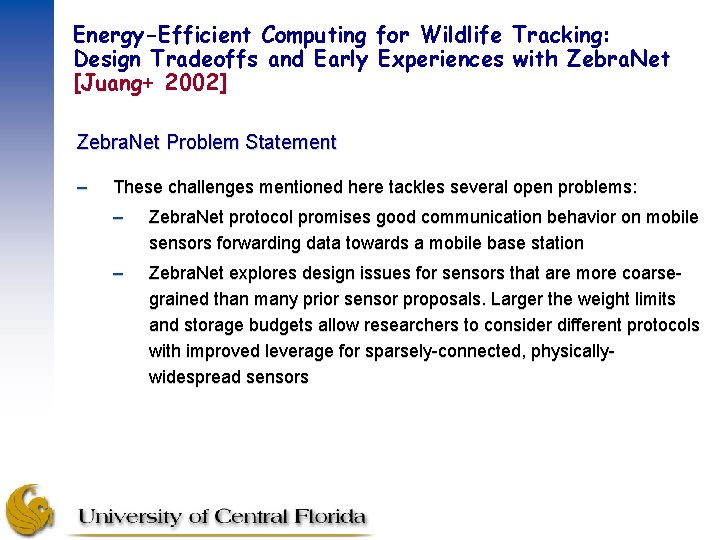 Energy-Efficient Computing for Wildlife Tracking: Design Tradeoffs and Early Experiences with ZebraNet [Juang+ 2002]

ZebraNet Problem Statement

– These challenges mentioned here tackles several open problems:

– ZebraNet protocol promises good communication behavior on mobile sensors forwarding data towards a mobile base station

– ZebraNet explores design issues for sensors that are more coarse-grained than many prior sensor proposals. Larger the weight limits and storage budgets allow researchers to consider different protocols with improved leverage for sparsely-connected, physically-widespread sensors

University of Central Florida